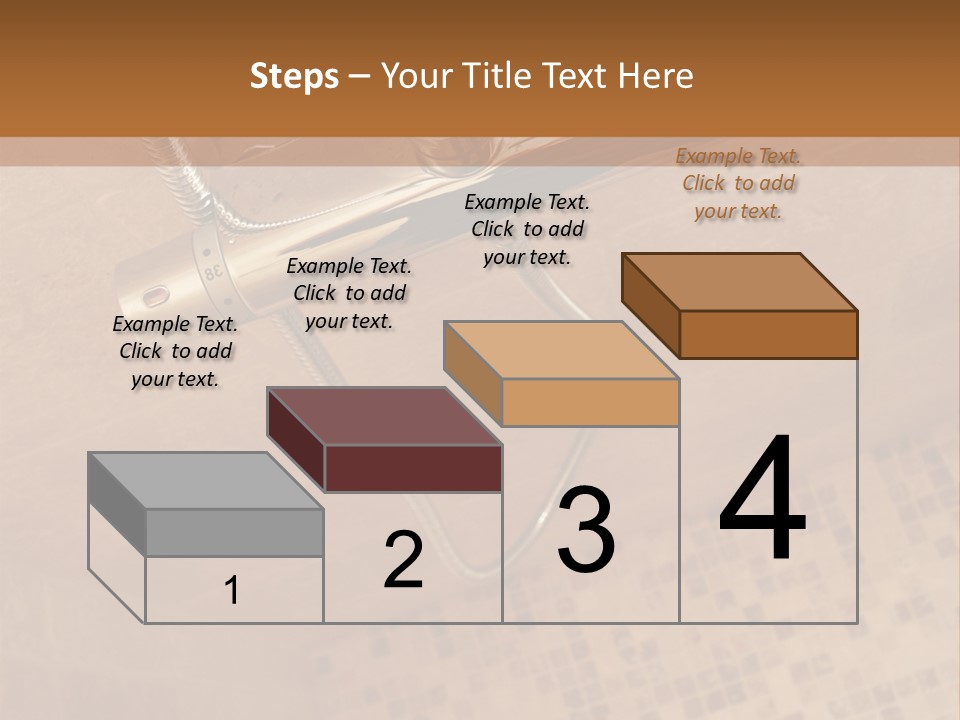 Steps – Your Title Text Here

Example Text. Click to add your text.

Example Text. Click to add your text.

Example Text. Click to add your text.

Example Text. Click to add your text.

1

2

3

4